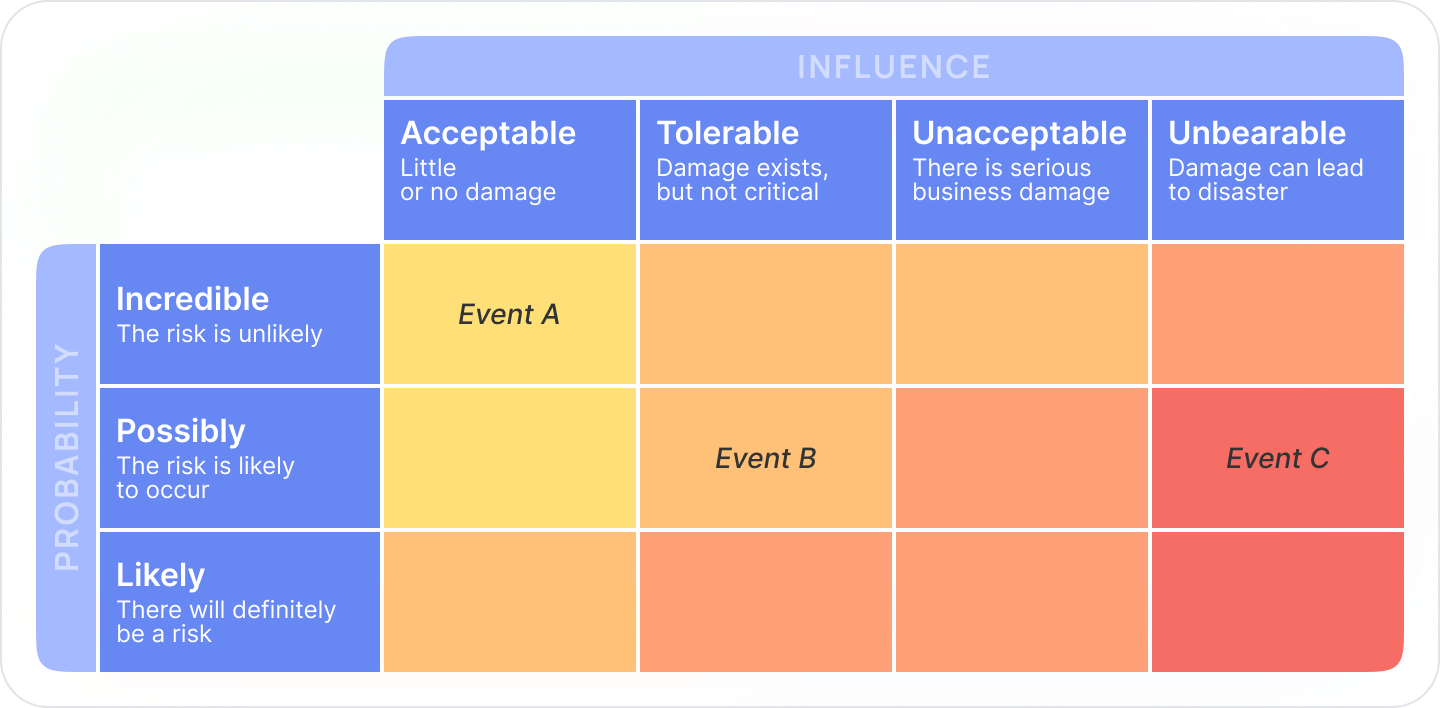 INFLUENCE

PROBABILITY

| | Acceptable Little or no damage | Tolerable Damage exists, but not critical | Unacceptable There is serious business damage | Unbearable Damage can lead to disaster |
|---|---|---|---|---|
| Incredible The risk is unlikely | Event A | | | |
| Possibly The risk is likely to occur | | Event B | | Event C |
| Likely There will definitely be a risk | | | | |